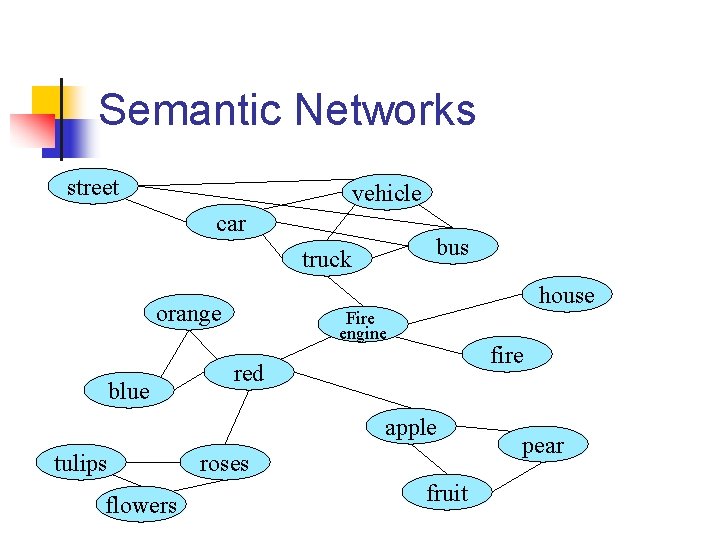 Semantic Networks

street
vehicle
car
bus
truck
house
orange
Fire engine
fire
red
blue
apple
pear
tulips
roses
fruit
flowers